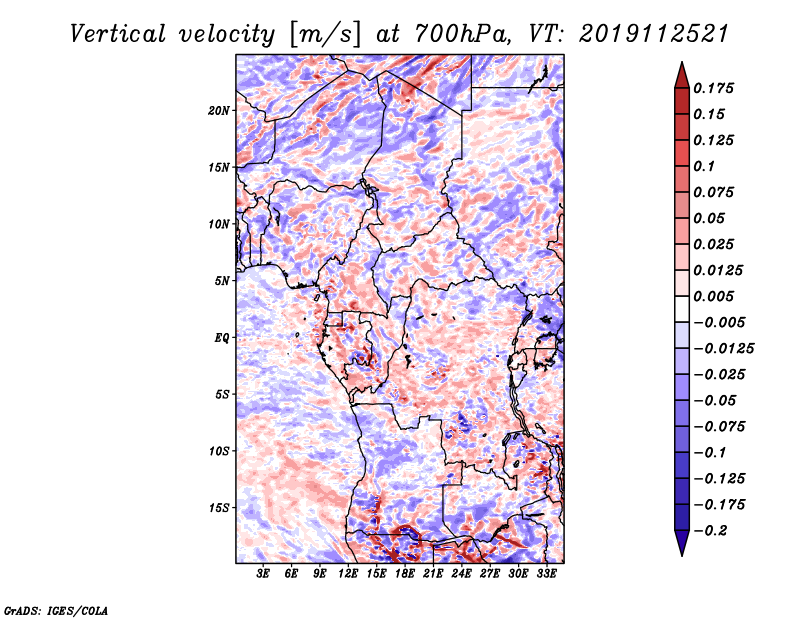 Vertical velocity [m/s] at 700hPa, VT: 2019112521

20N
15N
10N
5N
EQ
5S
10S
15S

3E 6E 9E 12E 15E 18E 21E 24E 27E 30E 33E

0.175
0.15
0.125
0.1
0.075
0.05
0.025
0.0125
0.005
−0.005
−0.0125
−0.025
−0.05
−0.075
−0.1
−0.125
−0.175
−0.2

GrADS: IGES/COLA